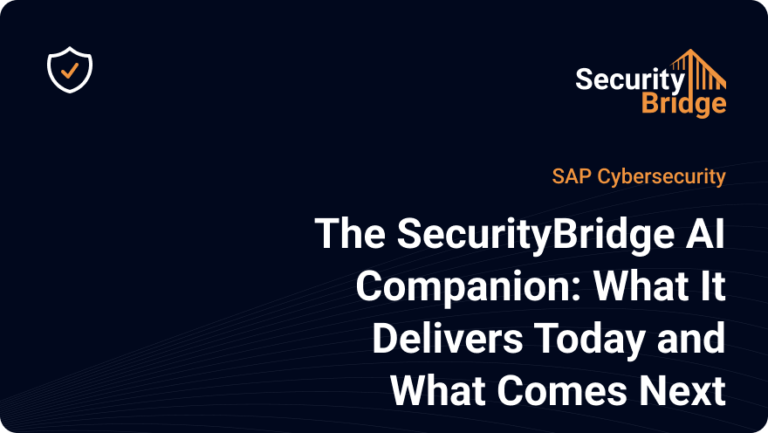 Security Bridge

SAP Cybersecurity

The SecurityBridge AI Companion: What It Delivers Today and What Comes Next